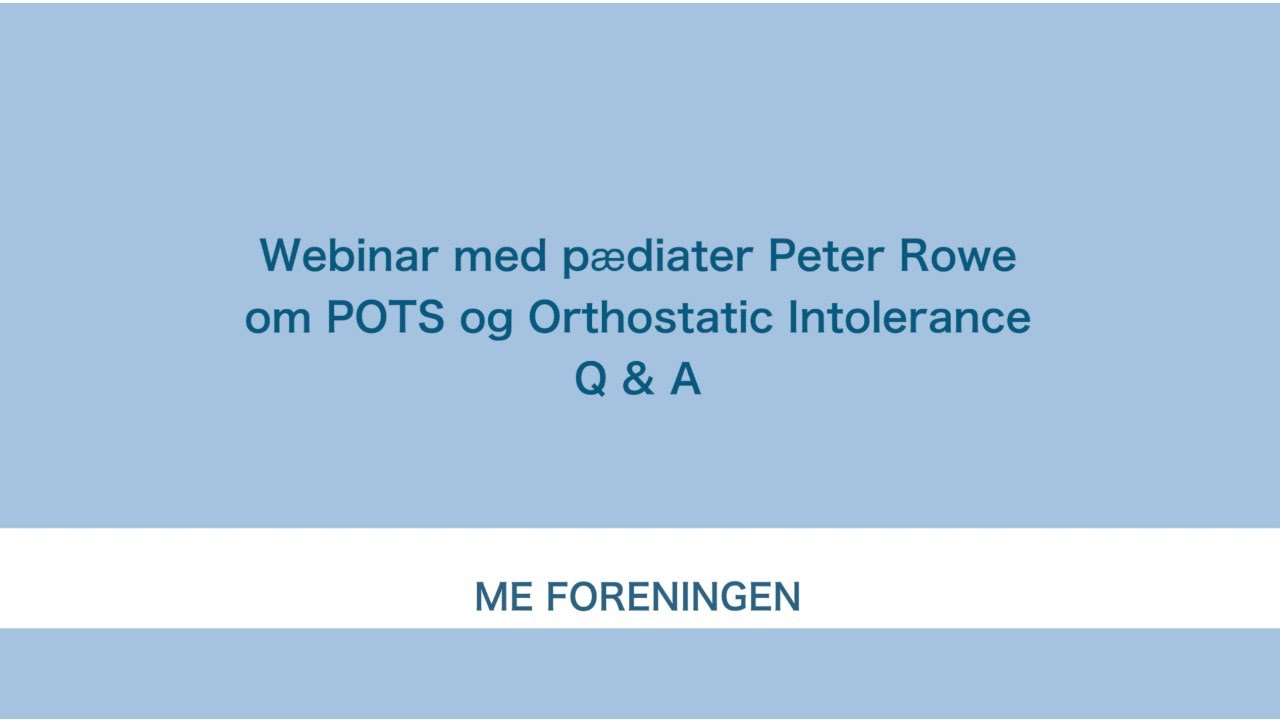 Webinar med pædiater Peter Rowe
om POTS og Orthostatic Intolerance
Q & A

ME FORENINGEN